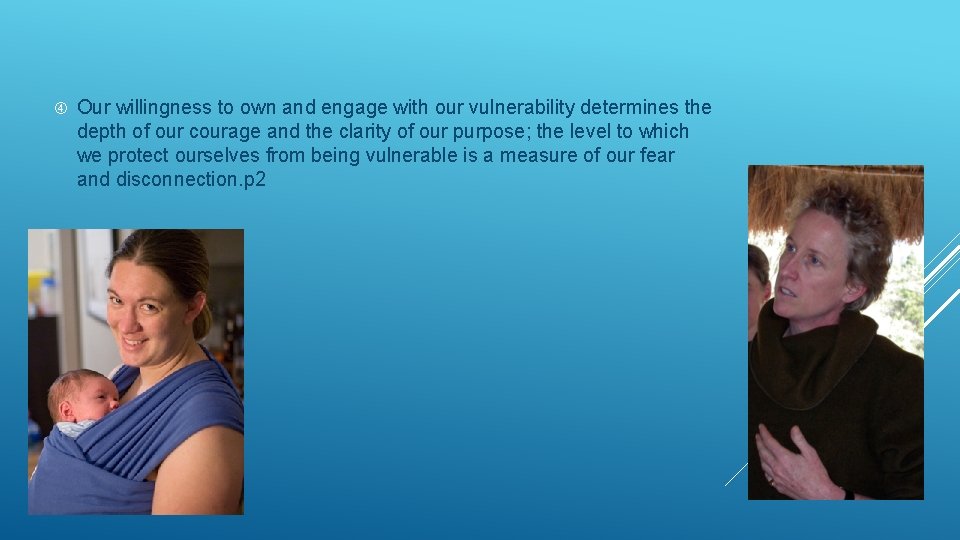 ④ Our willingness to own and engage with our vulnerability determines the depth of our courage and the clarity of our purpose; the level to which we protect ourselves from being vulnerable is a measure of our fear and disconnection.p2